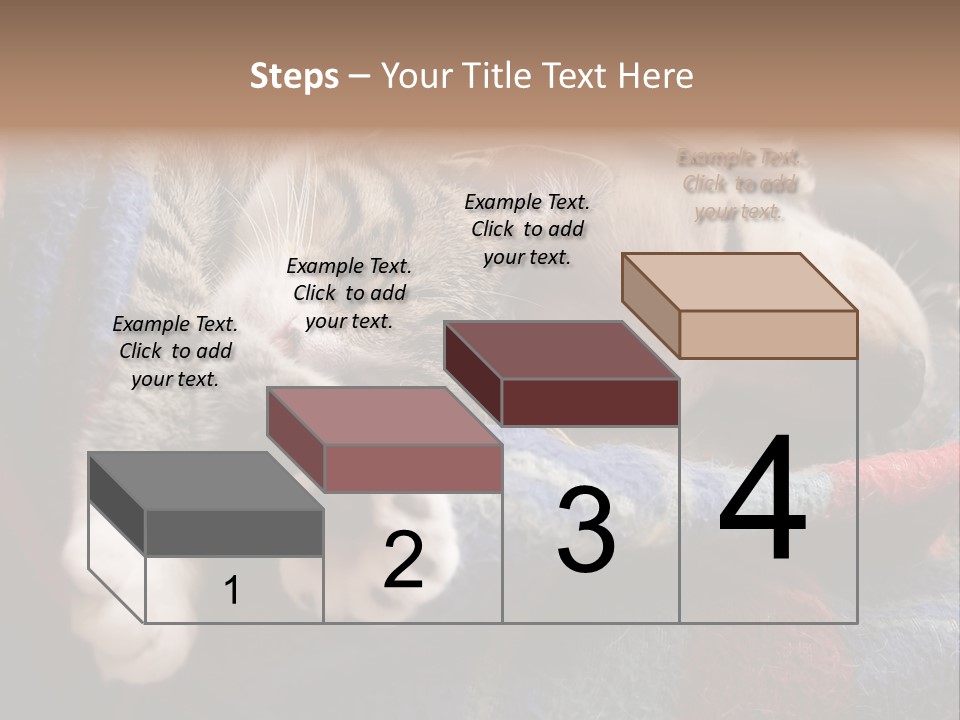 Steps – Your Title Text Here

Example Text. Click to add your text.

Example Text. Click to add your text.

Example Text. Click to add your text.

Example Text. Click to add your text.

1

2

3

4